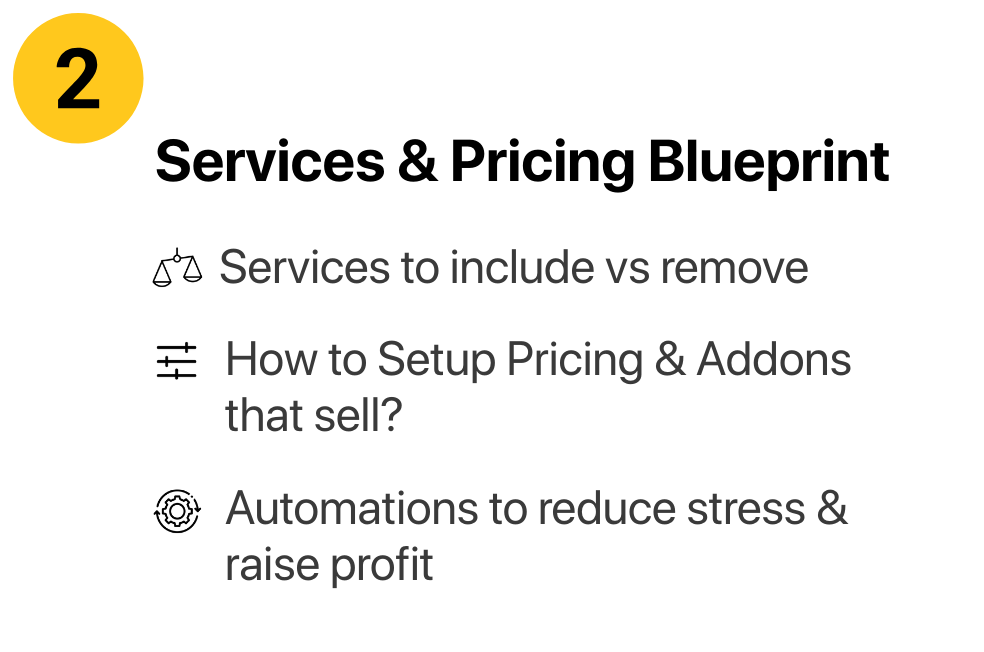 2

Services & Pricing Blueprint

Services to include vs remove

How to Setup Pricing & Addons that sell?

Automations to reduce stress & raise profit